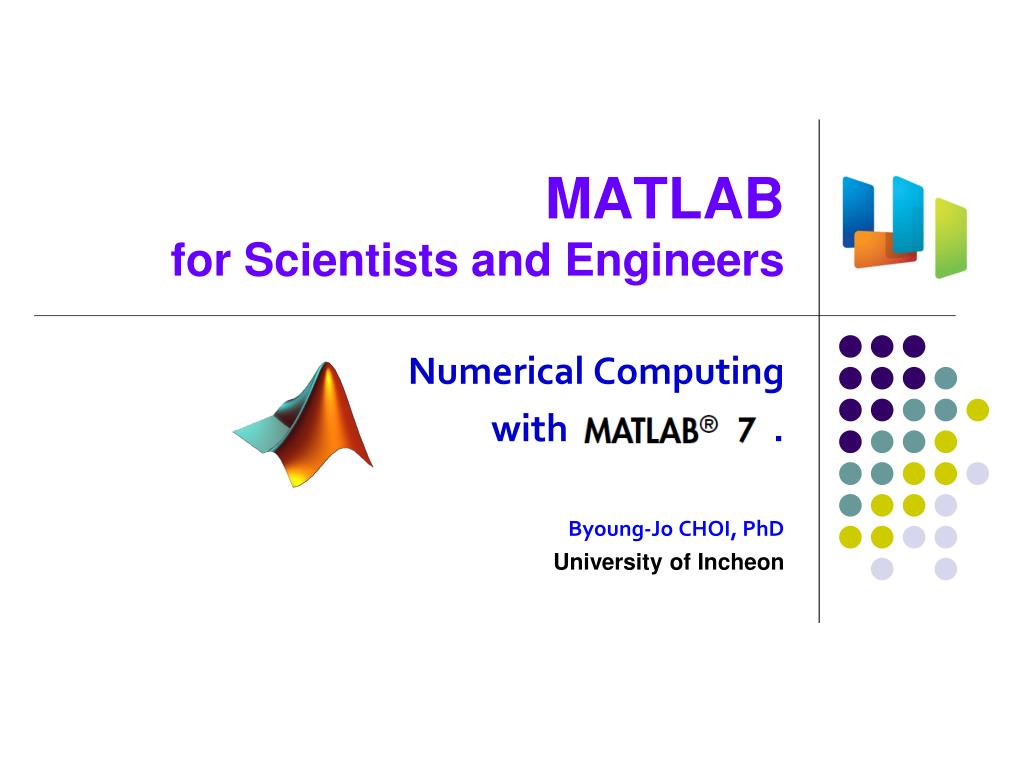 MATLAB
for Scientists and Engineers

Numerical Computing with MATLAB® 7 .

Byoung-Jo CHOI, PhD
University of Incheon